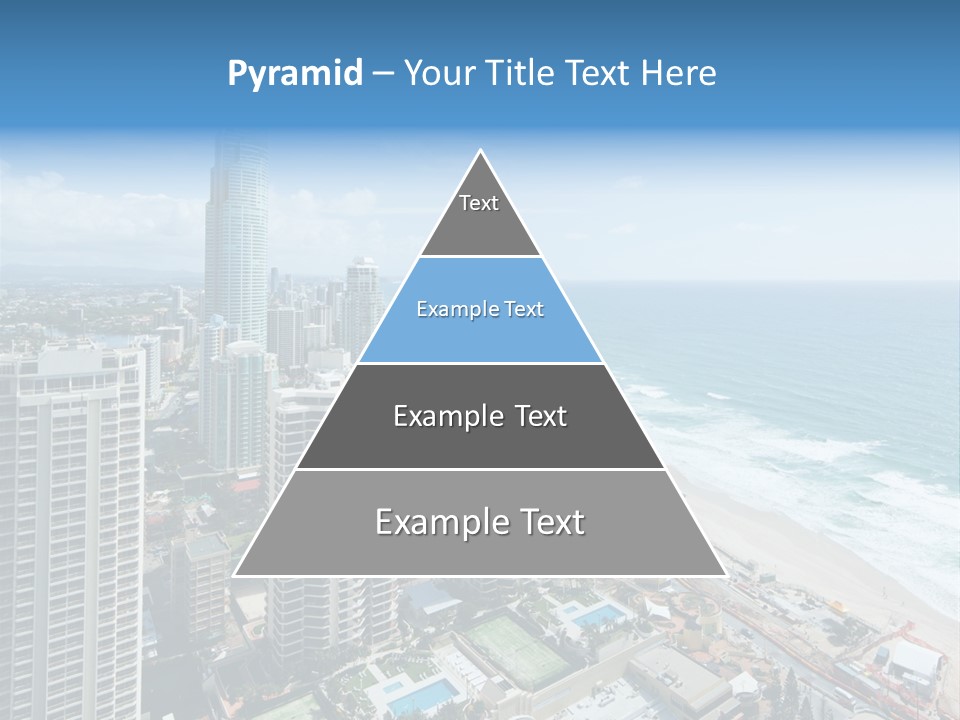 Pyramid – Your Title Text Here

Text

Example Text

Example Text

Example Text